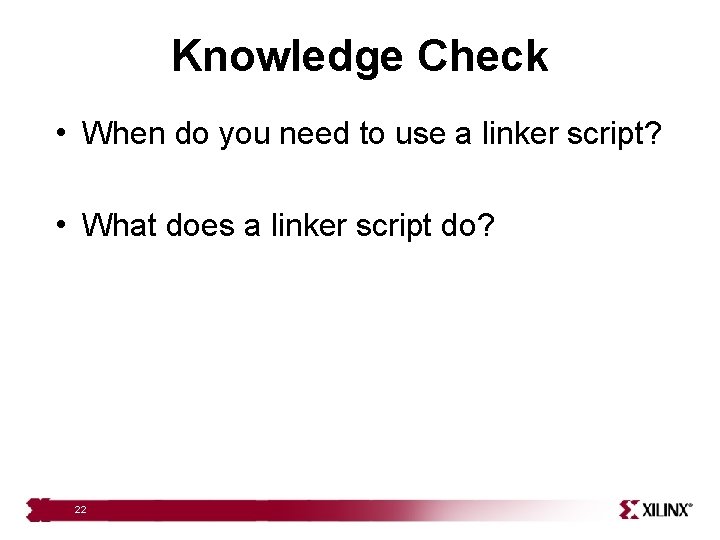 Knowledge Check

• When do you need to use a linker script?

• What does a linker script do?

22

XILINX®